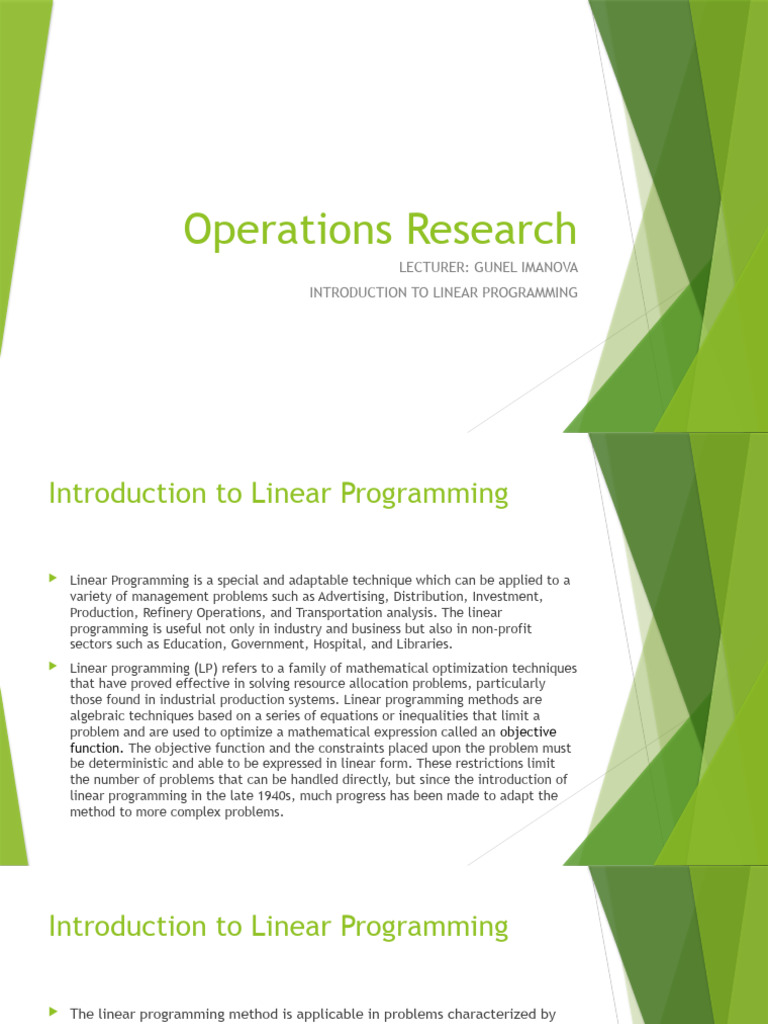 Operations Research

LECTURER: GUNEL IMANOVA

INTRODUCTION TO LINEAR PROGRAMMING

Introduction to Linear Programming

Linear Programming is a special and adaptable technique which can be applied to a variety of management problems such as Advertising, Distribution, Investment, Production, Refinery Operations, and Transportation analysis. The linear programming is useful not only in industry and business but also in non-profit sectors such as Education, Government, Hospital, and Libraries.

Linear programming (LP) refers to a family of mathematical optimization techniques that have proved effective in solving resource allocation problems, particularly those found in industrial production systems. Linear programming methods are algebraic techniques based on a series of equations or inequalities that limit a problem and are used to optimize a mathematical expression called an objective function. The objective function and the constraints placed upon the problem must be deterministic and able to be expressed in linear form. These restrictions limit the number of problems that can be handled directly, but since the introduction of linear programming in the late 1940s, much progress has been made to adapt the method to more complex problems.

Introduction to Linear Programming

The linear programming method is applicable in problems characterized by